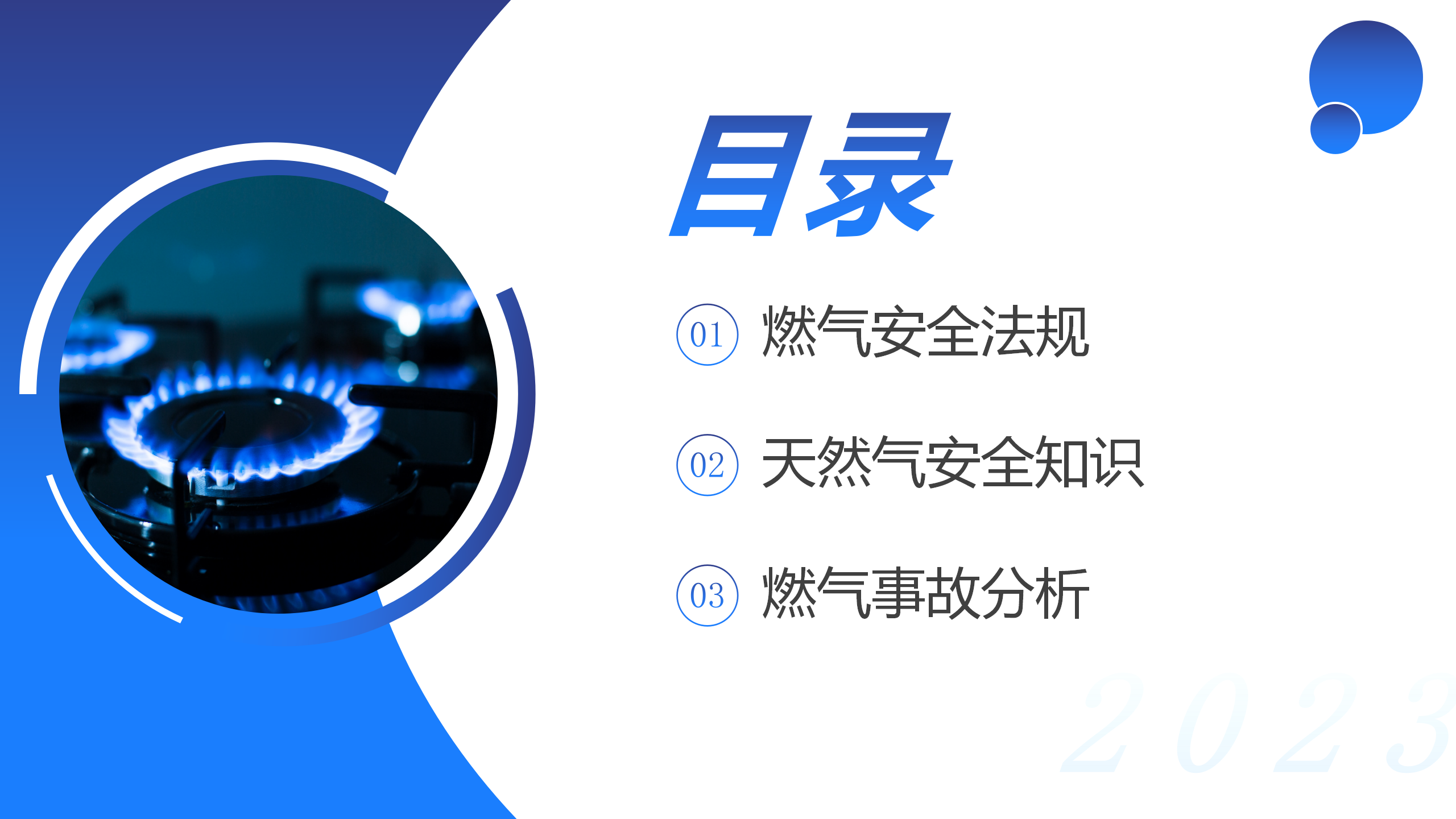 目录

01 燃气安全法规

02 天然气安全知识

03 燃气事故分析

2023